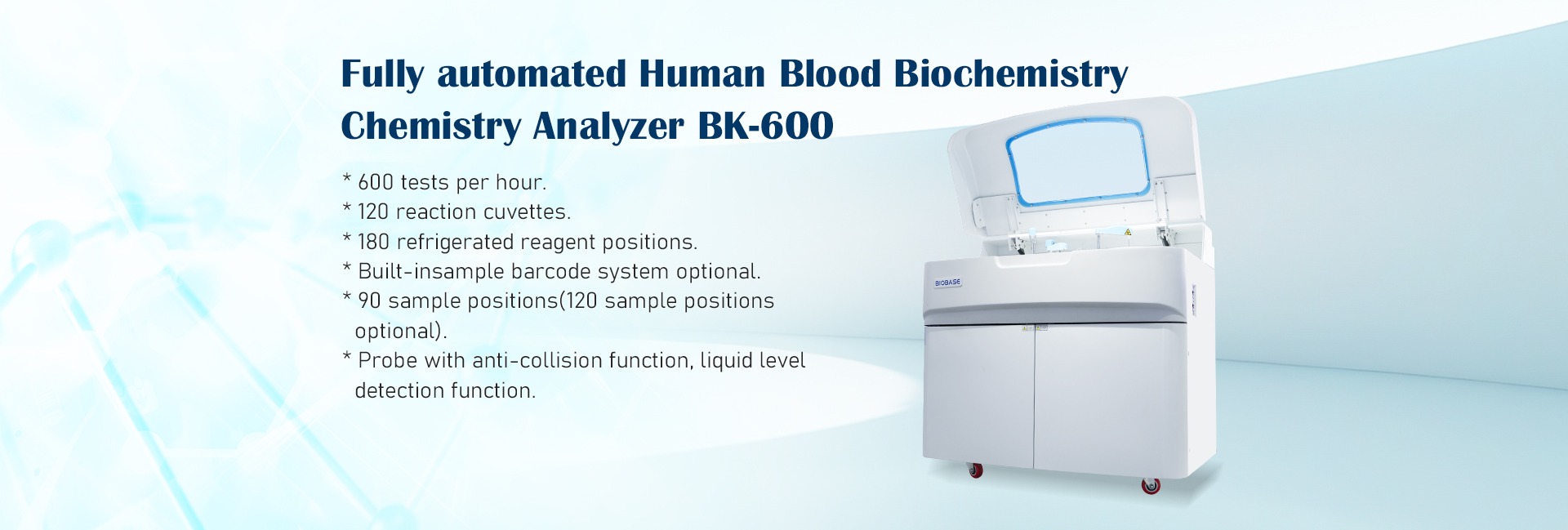 Fully automated Human Blood Biochemistry Chemistry Analyzer BK-600

* 600 tests per hour.
* 120 reaction cuvettes.
* 180 refrigerated reagent positions.
* Built-insample barcode system optional.
* 90 sample positions(120 sample positions optional).
* Probe with anti-collision function, liquid level detection function.

BIOBASE